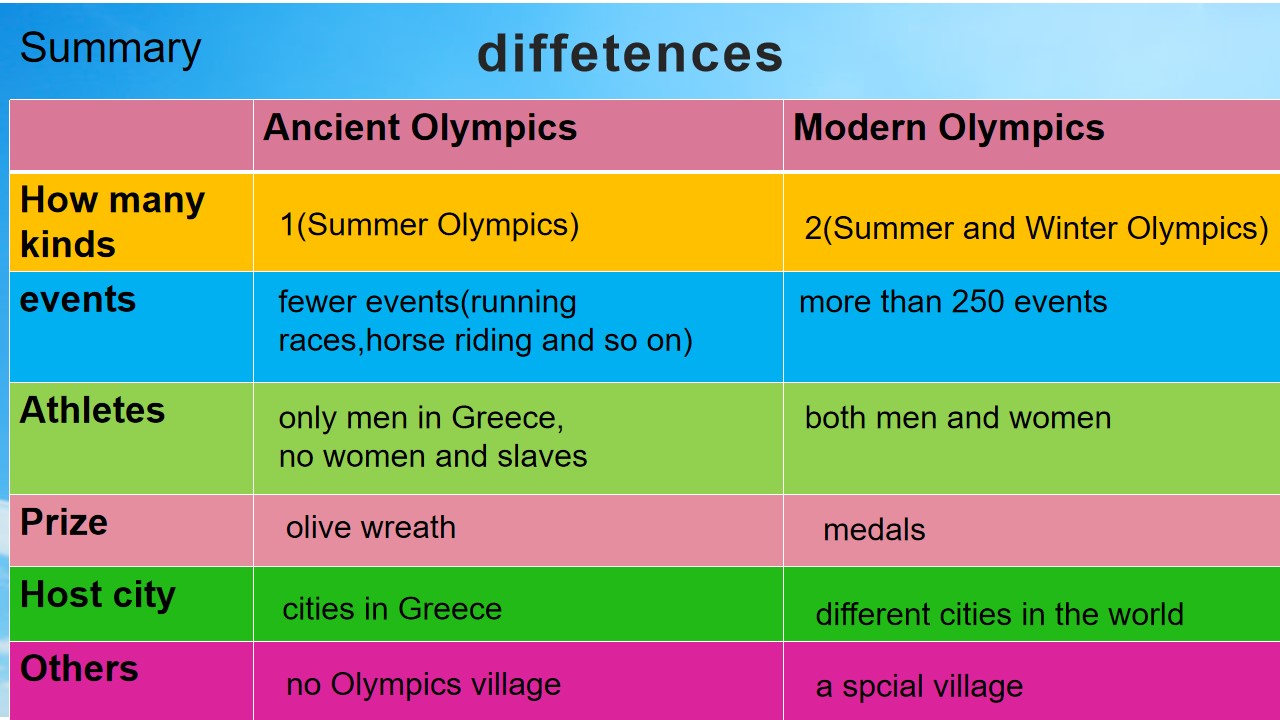 Summary

diffetences

| | Ancient Olympics | Modern Olympics |
|---|---|---|
| How many kinds | 1(Summer Olympics) | 2(Summer and Winter Olympics) |
| events | fewer events(running races,horse riding and so on) | more than 250 events |
| Athletes | only men in Greece, no women and slaves | both men and women |
| Prize | olive wreath | medals |
| Host city | cities in Greece | different cities in the world |
| Others | no Olympics village | a spcial village |